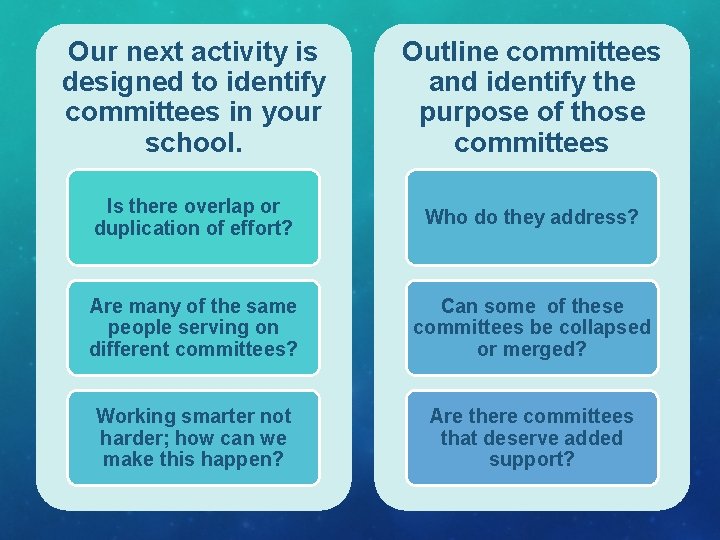 Our next activity is designed to identify committees in your school.

Is there overlap or duplication of effort?

Are many of the same people serving on different committees?

Working smarter not harder; how can we make this happen?

Outline committees and identify the purpose of those committees

Who do they address?

Can some of these committees be collapsed or merged?

Are there committees that deserve added support?